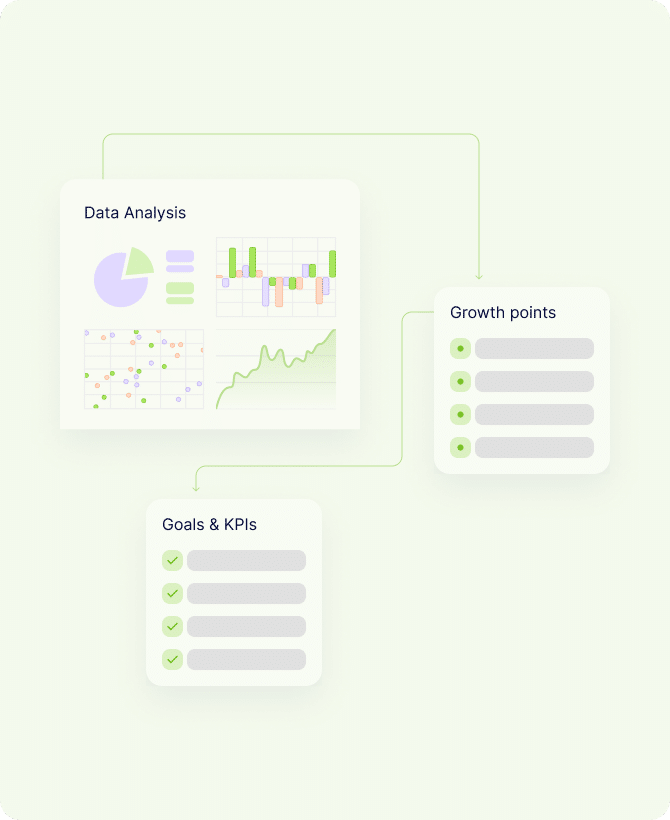 Data Analysis

Growth points

Goals & KPIs